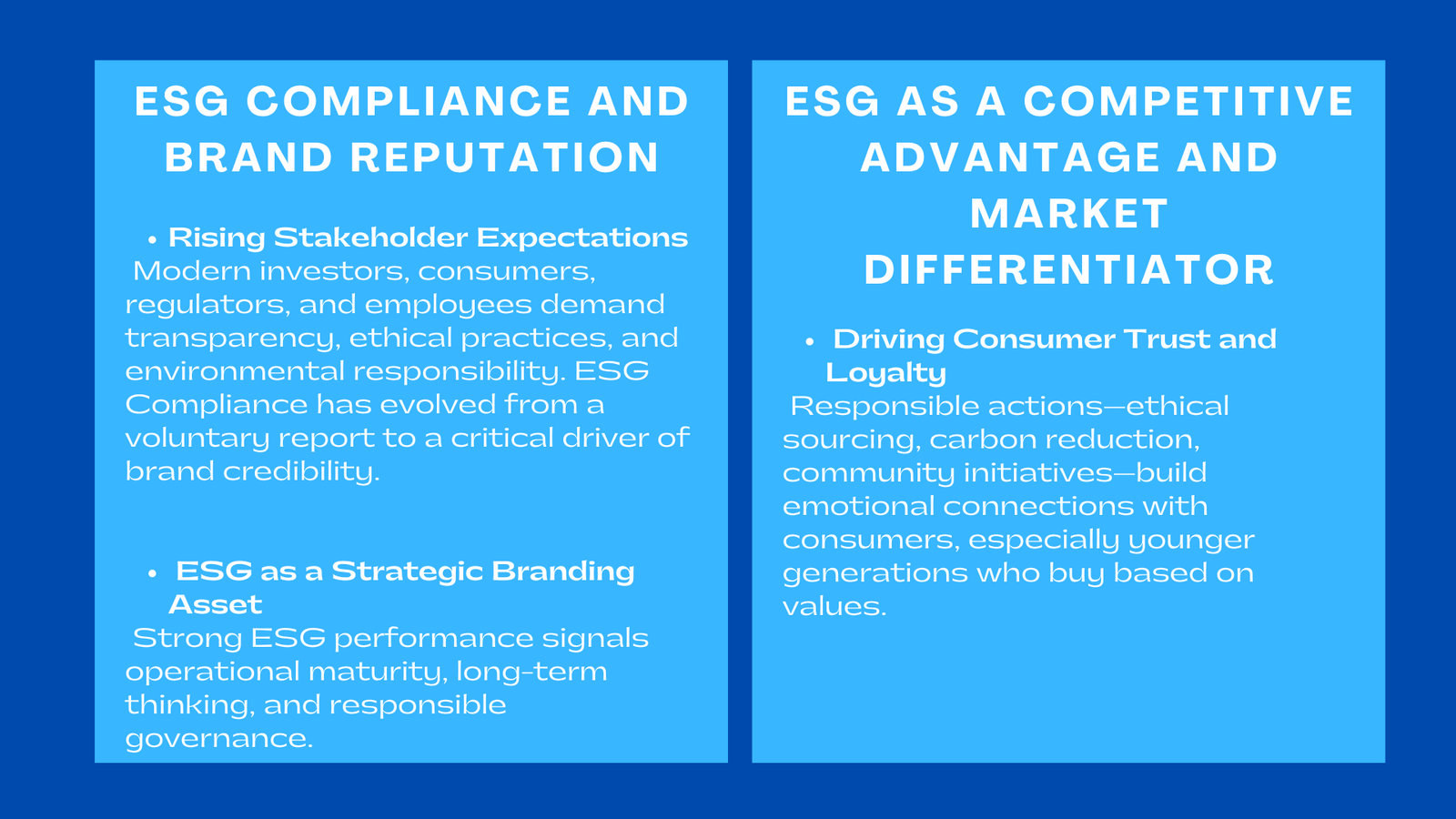 ESG COMPLIANCE AND BRAND REPUTATION

• Rising Stakeholder Expectations
Modern investors, consumers, regulators, and employees demand transparency, ethical practices, and environmental responsibility. ESG Compliance has evolved from a voluntary report to a critical driver of brand credibility.

• ESG as a Strategic Branding Asset
Strong ESG performance signals operational maturity, long-term thinking, and responsible governance.

ESG AS A COMPETITIVE ADVANTAGE AND MARKET DIFFERENTIATOR

• Driving Consumer Trust and Loyalty
Responsible actions—ethical sourcing, carbon reduction, community initiatives—build emotional connections with consumers, especially younger generations who buy based on values.